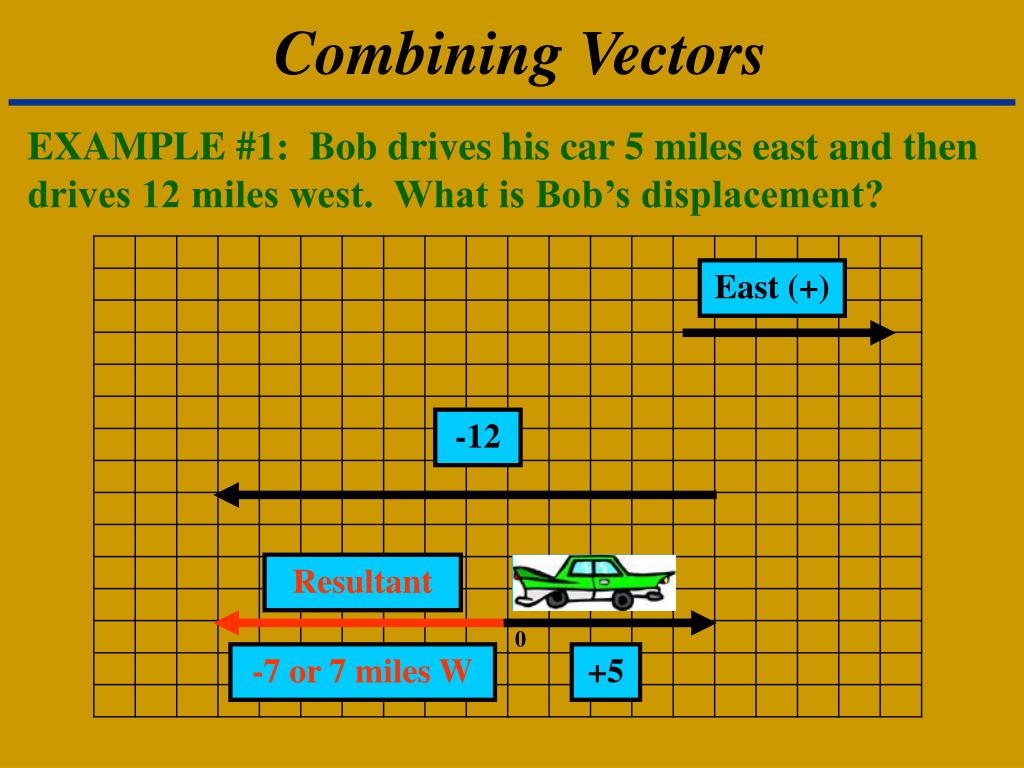 Combining Vectors

EXAMPLE #1: Bob drives his car 5 miles east and then drives 12 miles west. What is Bob's displacement?

East (+)

-12

Resultant

0

-7 or 7 miles W

+5